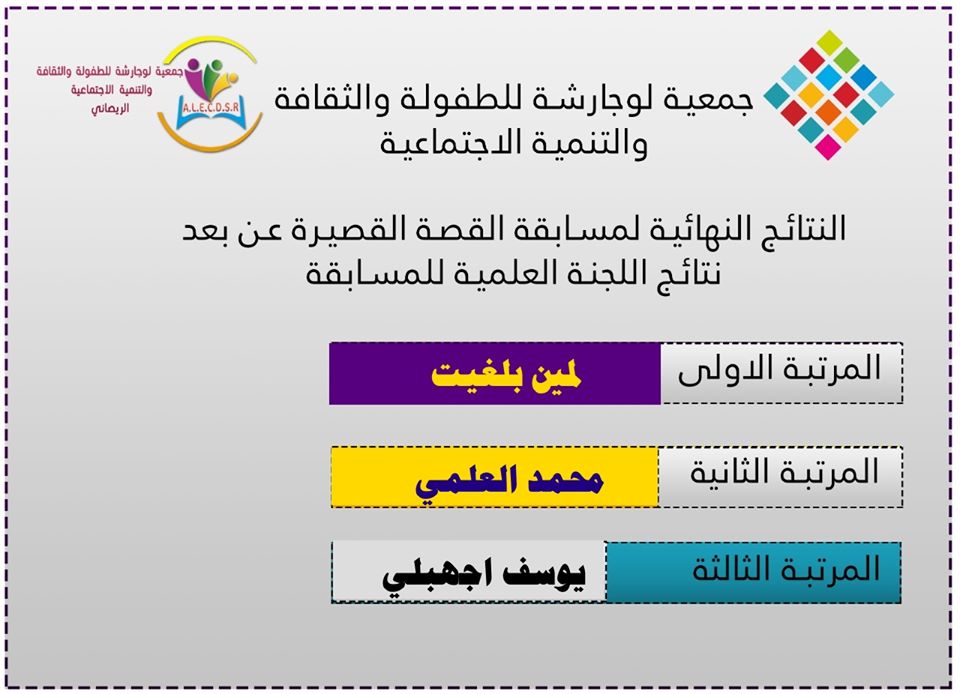 جمعية لوجارشة للطفولة والثقافة والتنمية الاجتماعية

جمعية لوجارشة للطفولة والثقافة والتنمية الاجتماعية الريصاني

A.L.E.C.D.S.R

النتائج النهائية لمسابقة القصة القصيرة عن بعد
نتائج اللجنة العلمية للمسابقة

المرتبة الاولى لمين بلغيت

المرتبة الثانية محمد العلمي

المرتبة الثالثة يوسف اجهبلي